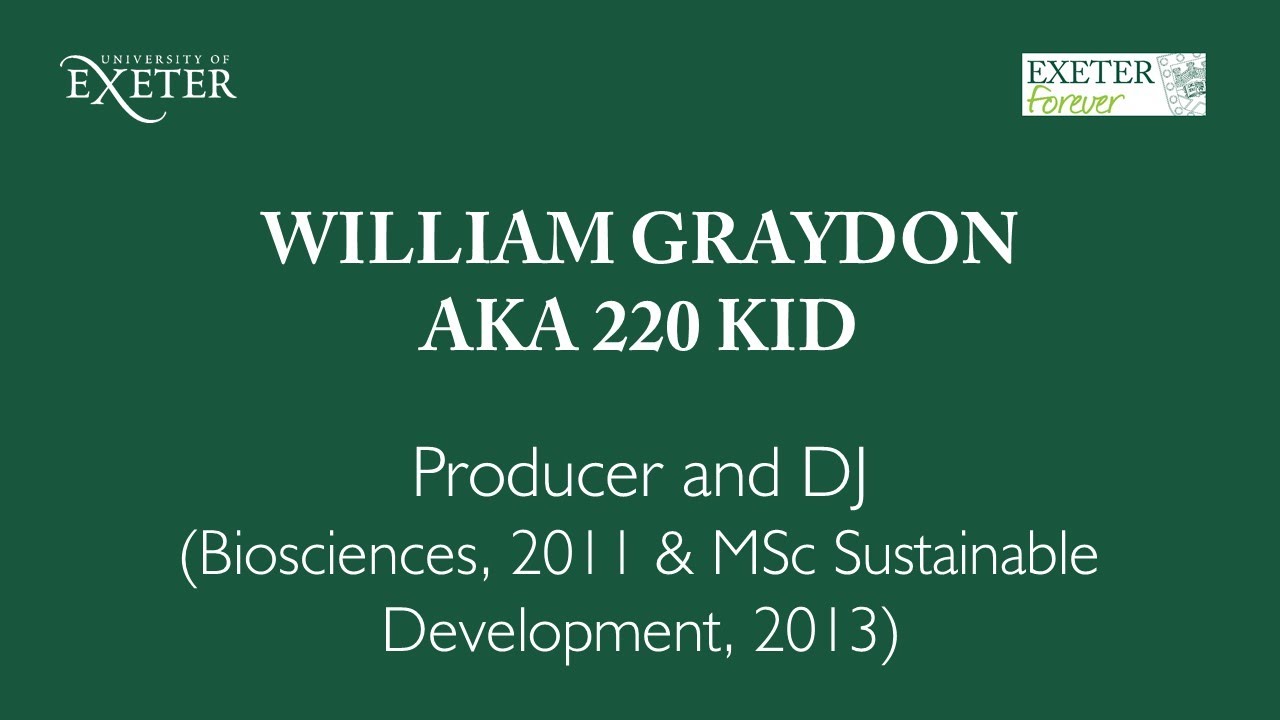 UNIVERSITY OF
EXETER

EXETER
Forever

WILLIAM GRAYDON
AKA 220 KID

Producer and DJ
(Biosciences, 2011 & MSc Sustainable Development, 2013)